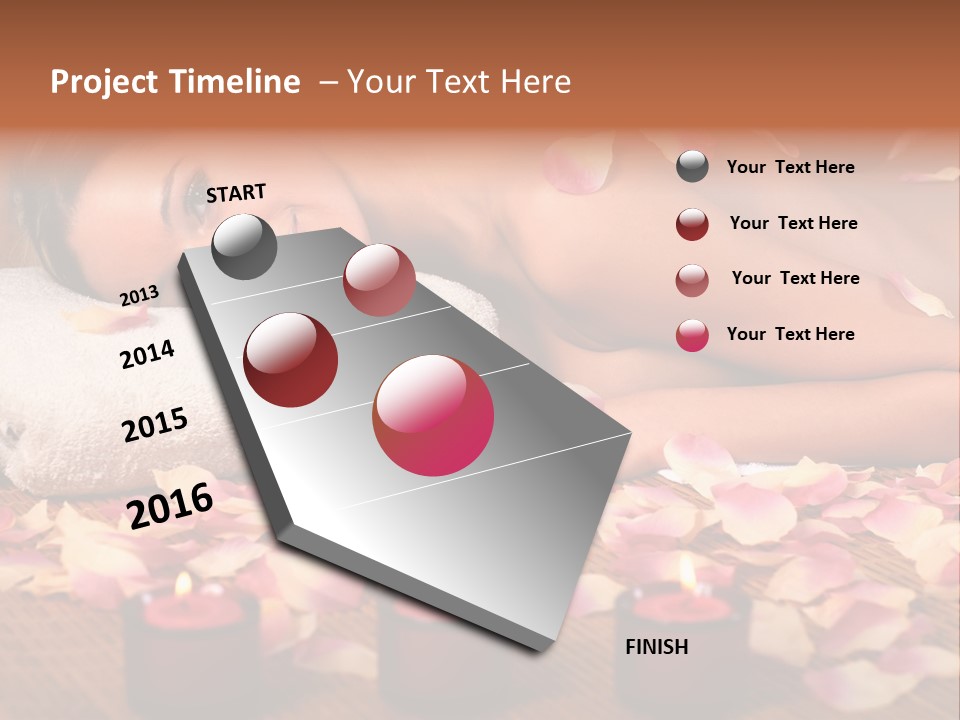 Project Timeline – Your Text Here

START

2013

2014

2015

2016

FINISH

Your Text Here

Your Text Here

Your Text Here

Your Text Here